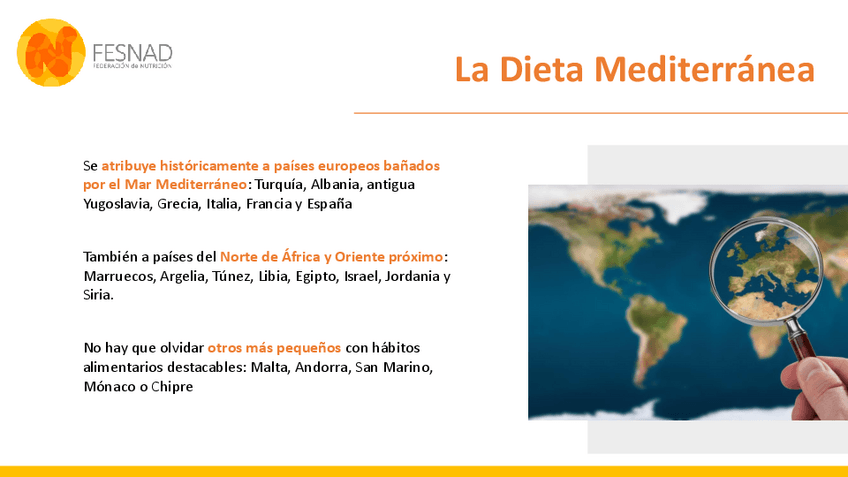 FESNAD
FEDERACIÓN de NUTRICIÓN

La Dieta Mediterránea

Se atribuye históricamente a países europeos bañados por el Mar Mediterráneo: Turquía, Albania, antigua Yugoslavia, Grecia, Italia, Francia y España

También a países del Norte de África y Oriente próximo: Marruecos, Argelia, Túnez, Libia, Egipto, Israel, Jordania y Siria.

No hay que olvidar otros más pequeños con hábitos alimentarios destacables: Malta, Andorra, San Marino, Mónaco o Chipre